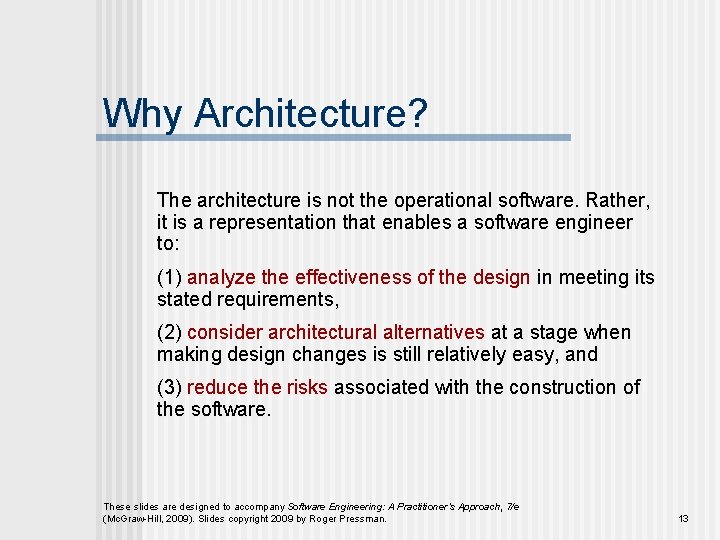 Why Architecture?

The architecture is not the operational software. Rather, it is a representation that enables a software engineer to:

(1) analyze the effectiveness of the design in meeting its stated requirements,

(2) consider architectural alternatives at a stage when making design changes is still relatively easy, and

(3) reduce the risks associated with the construction of the software.

These slides are designed to accompany Software Engineering: A Practitioner's Approach, 7/e (McGraw-Hill, 2009). Slides copyright 2009 by Roger Pressman.

13